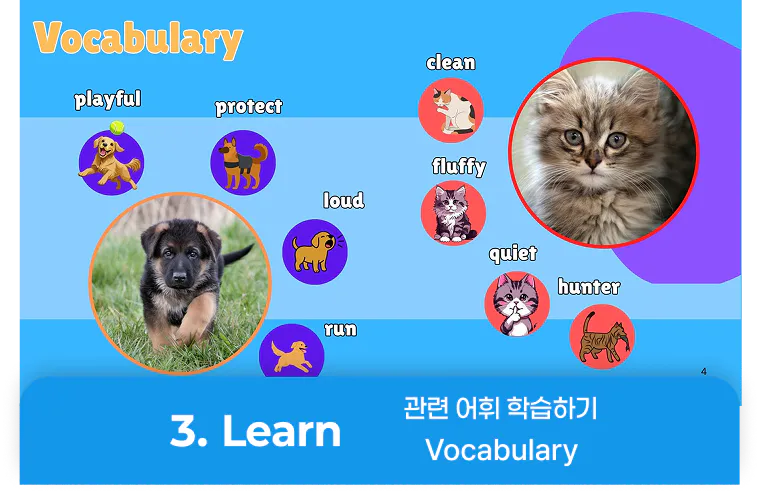 Vocabulary

playful

protect

loud

run

clean

fluffy

quiet

hunter

4

3. Learn

관련 어휘 학습하기
Vocabulary